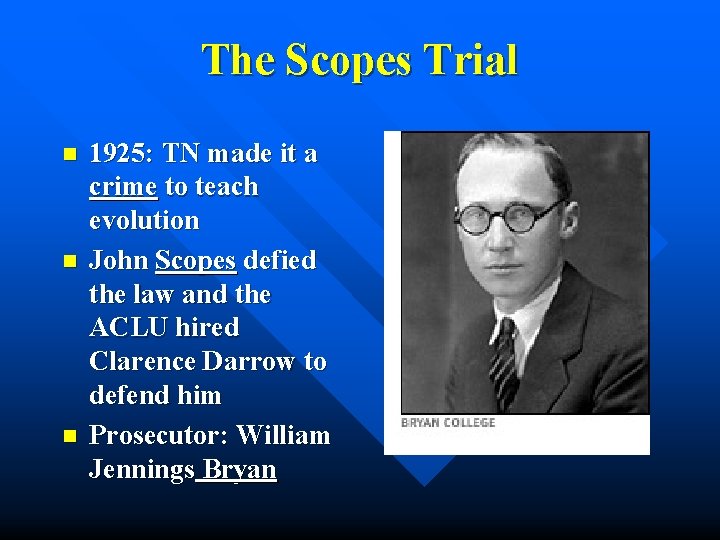 The Scopes Trial

- 1925: TN made it a crime to teach evolution
- John Scopes defied the law and the ACLU hired Clarence Darrow to defend him
- Prosecutor: William Jennings Bryan

BRYAN COLLEGE